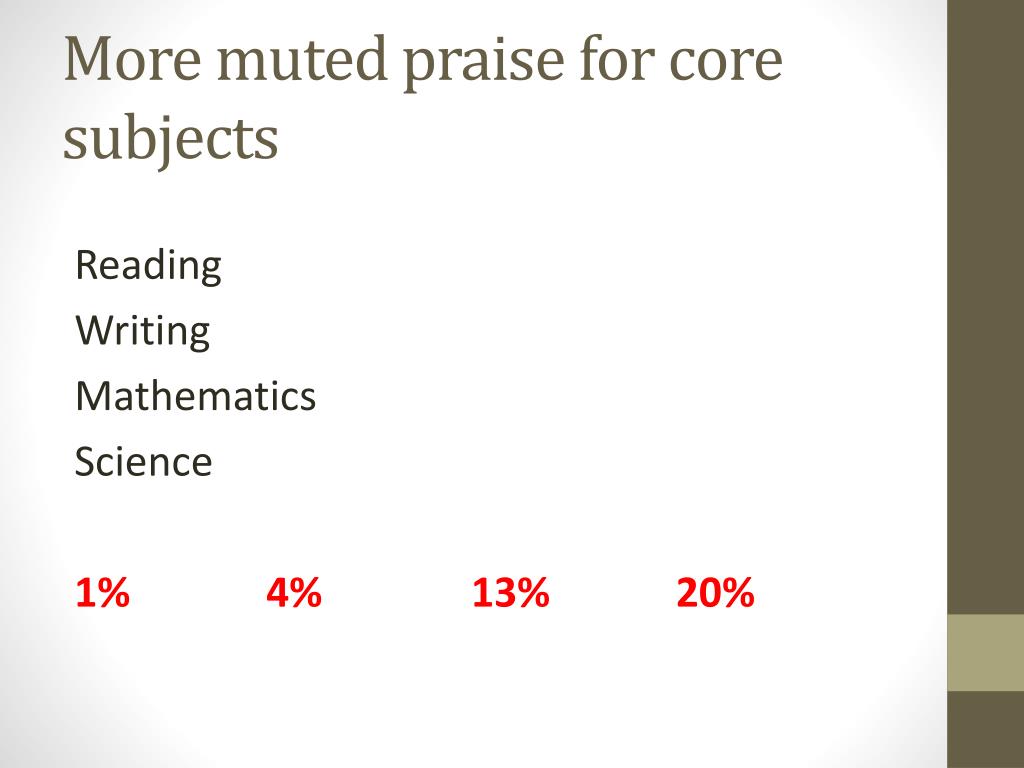 More muted praise for core subjects

Reading

Writing

Mathematics

Science

1% 4% 13% 20%